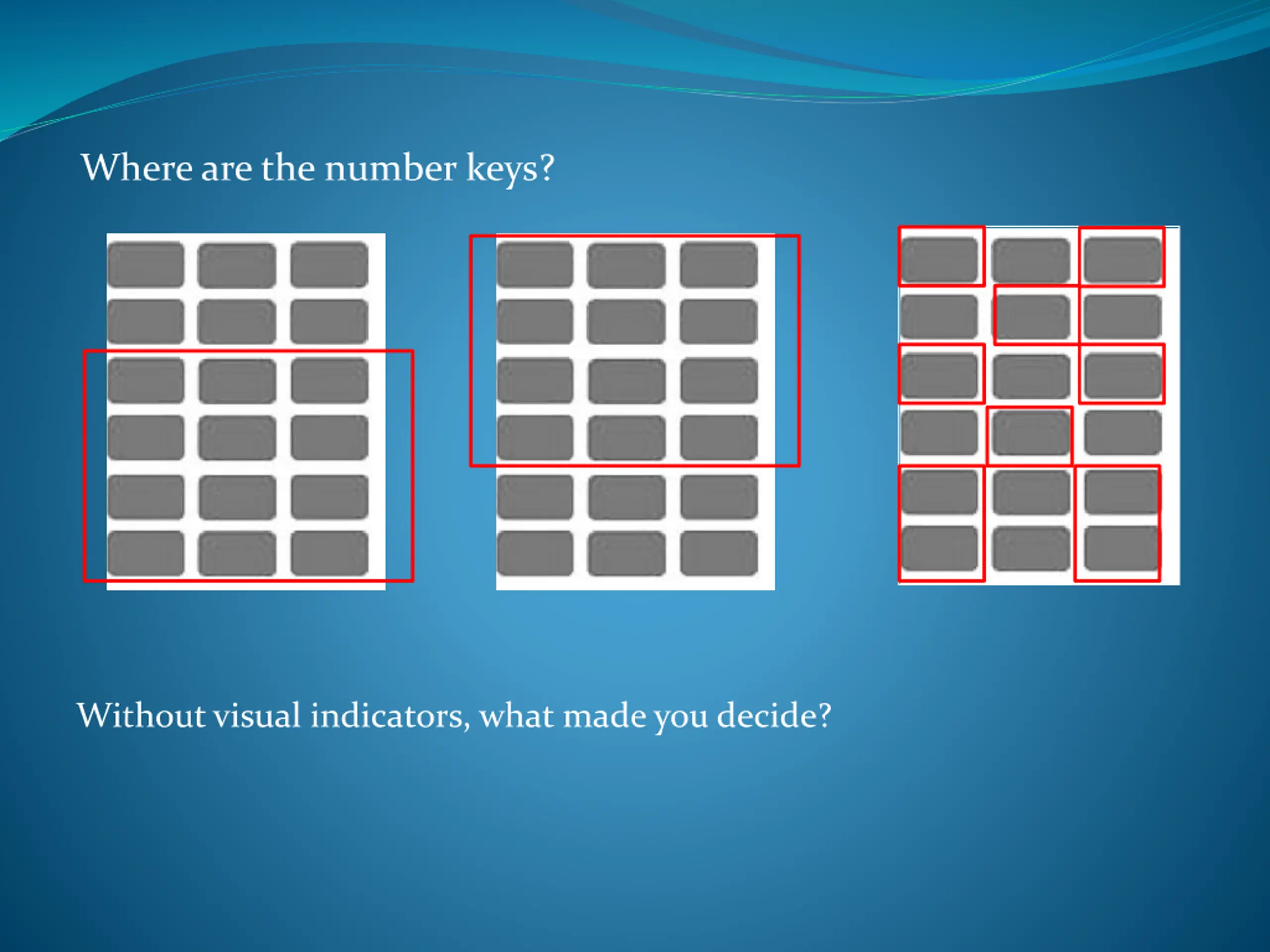 Where are the number keys?

Without visual indicators, what made you decide?